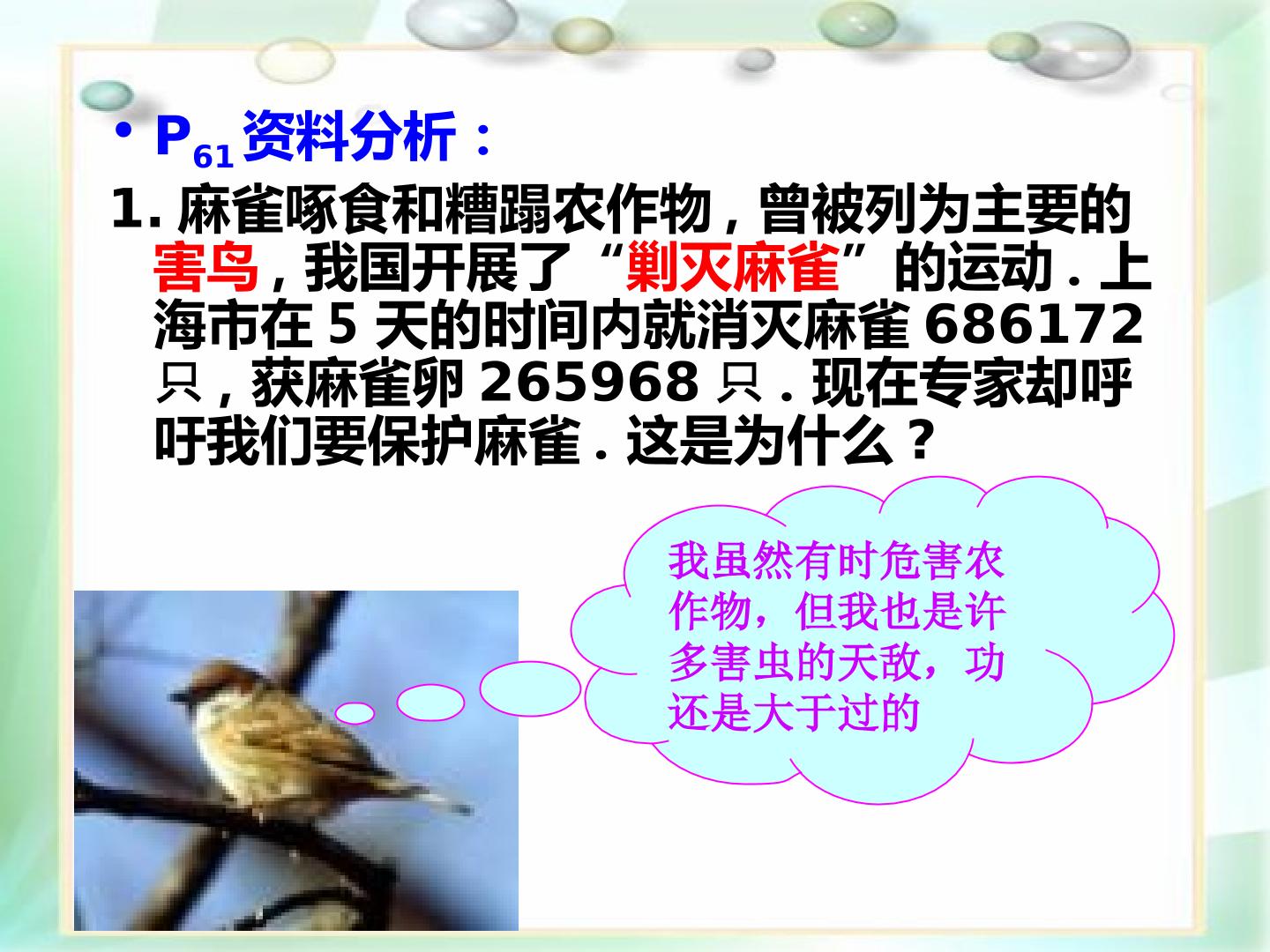 • $P_{61}$资料分析：

1.麻雀啄食和糟蹋农作物，曾被列为主要的害鸟，我国开展了“剿灭麻雀”的运动.上海市在5天的时间内就消灭麻雀686172只，获麻雀卵265968只.现在专家却呼吁我们要保护麻雀.这是为什么？

我虽然有时危害农作物，但我也是许多害虫的天敌，功还是大于过的